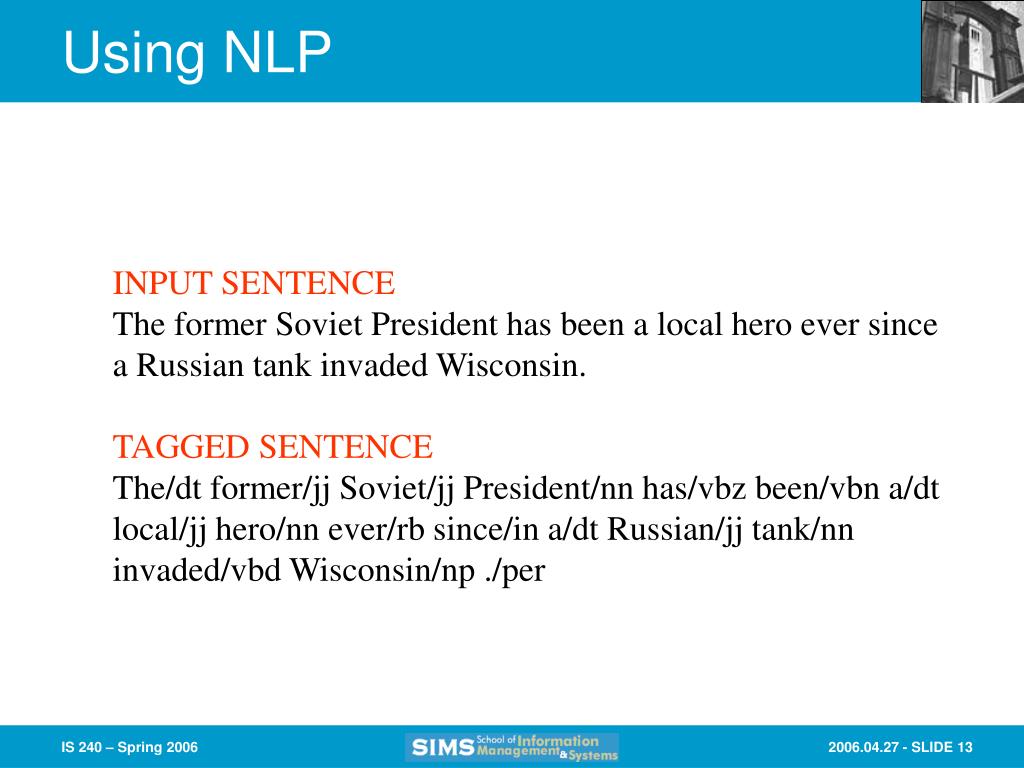 Using NLP

INPUT SENTENCE
The former Soviet President has been a local hero ever since a Russian tank invaded Wisconsin.

TAGGED SENTENCE
The/dt former/jj Soviet/jj President/nn has/vbz been/vbn a/dt local/jj hero/nn ever/rb since/in a/dt Russian/jj tank/nn invaded/vbd Wisconsin/np ./per

IS 240 – Spring 2006

SIMS School of Information Management & Systems

2006.04.27 - SLIDE 13